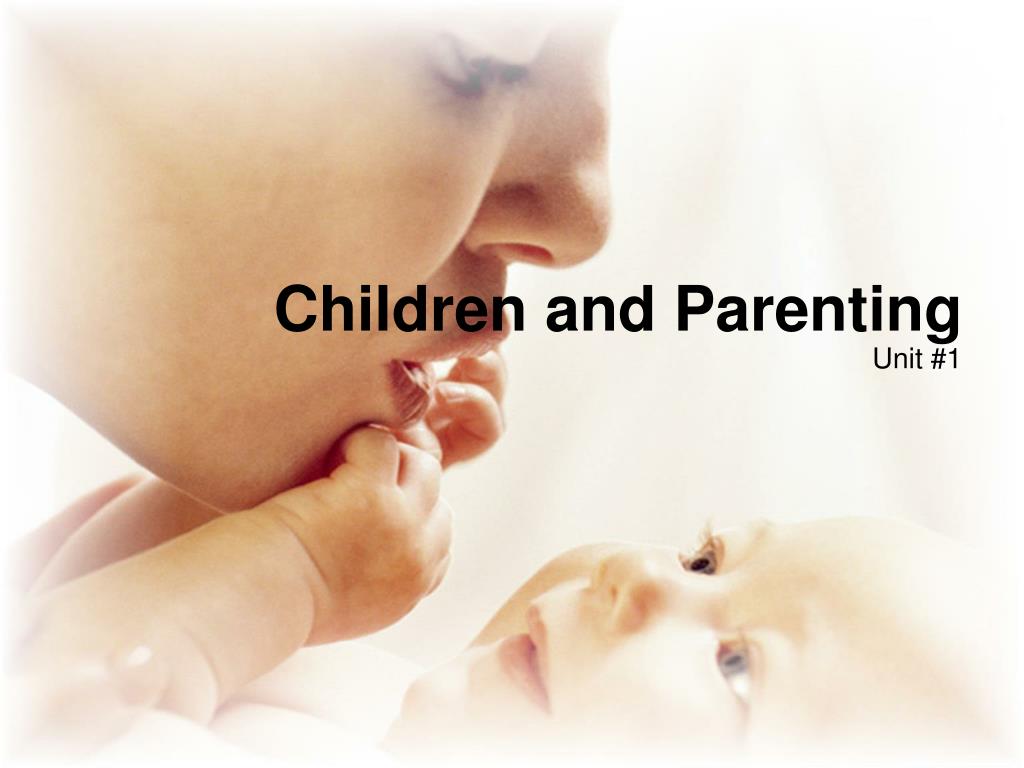 Children and Parenting

Unit #1